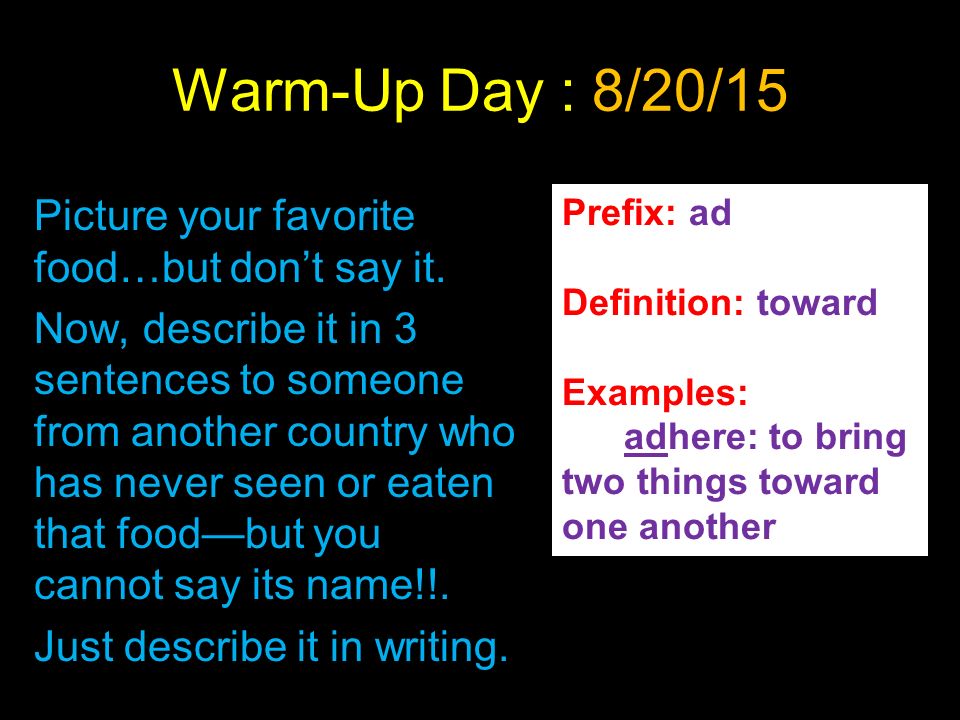 Warm-Up Day : 8/20/15

Picture your favorite food…but don’t say it.

Now, describe it in 3 sentences to someone from another country who has never seen or eaten that food—but you cannot say its name!!.

Just describe it in writing.

Prefix: ad

Definition: toward

Examples:
adhere: to bring two things toward one another